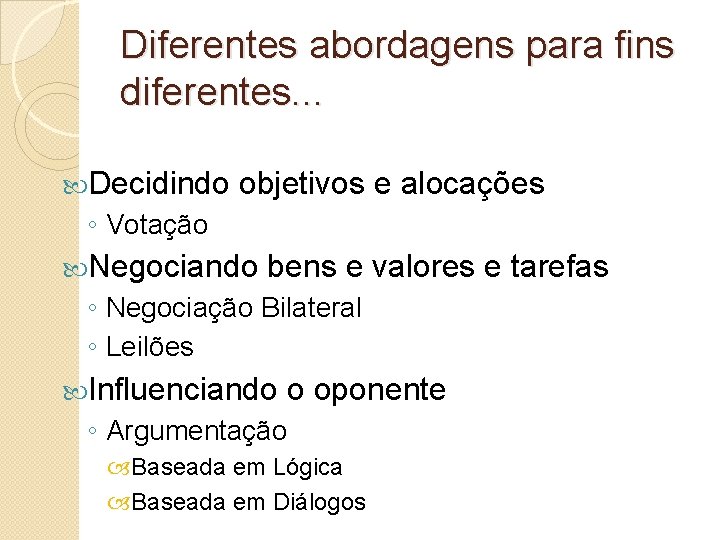 Diferentes abordagens para fins diferentes...

Decidindo objetivos e alocações
◦ Votação

Negociando bens e valores e tarefas
◦ Negociação Bilateral
◦ Leilões

Influenciando o oponente
◦ Argumentação
Baseada em Lógica
Baseada em Diálogos